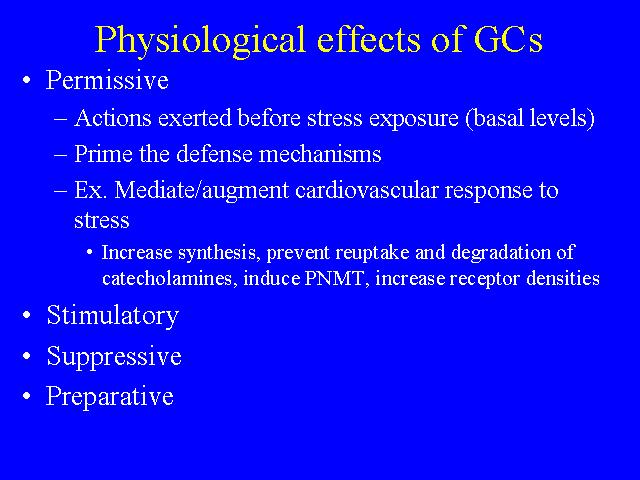 Physiological effects of GCs

• Permissive
– Actions exerted before stress exposure (basal levels)
– Prime the defense mechanisms
– Ex. Mediate/augment cardiovascular response to stress
• Increase synthesis, prevent reuptake and degradation of catecholamines, induce PNMT, increase receptor densities
• Stimulatory
• Suppressive
• Preparative